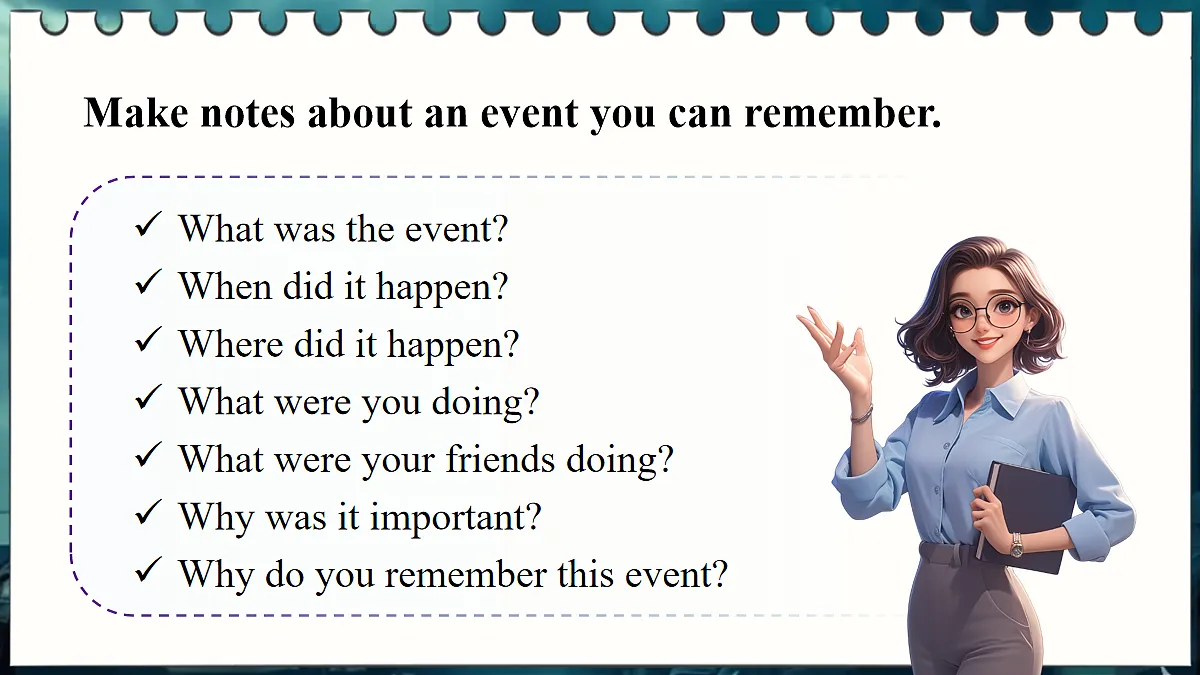 Make notes about an event you can remember.

✓ What was the event?
✓ When did it happen?
✓ Where did it happen?
✓ What were you doing?
✓ What were your friends doing?
✓ Why was it important?
✓ Why do you remember this event?